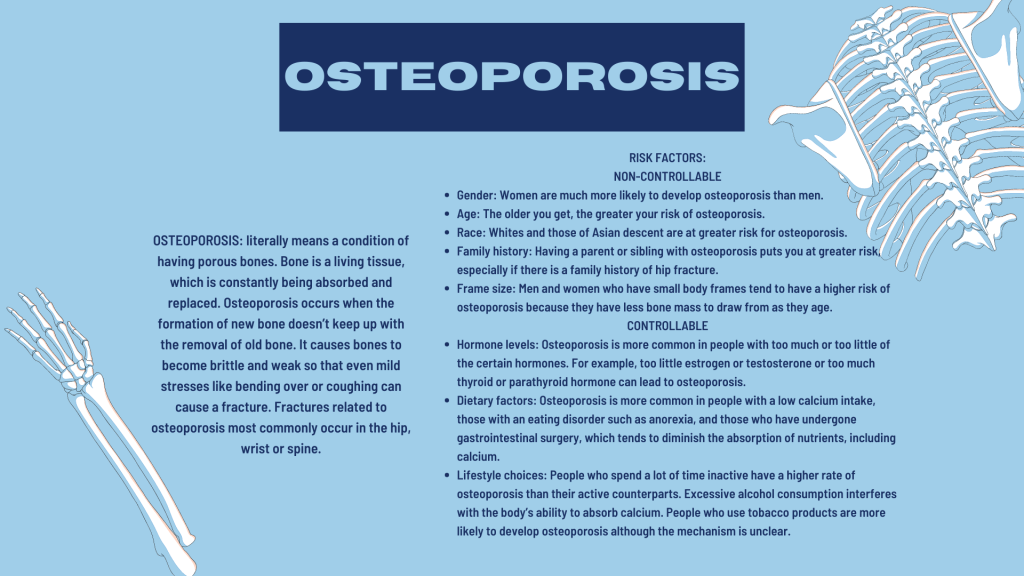 OSTEOPOROSIS

OSTEOPOROSIS: literally means a condition of having porous bones. Bone is a living tissue, which is constantly being absorbed and replaced. Osteoporosis occurs when the formation of new bone doesn't keep up with the removal of old bone. It causes bones to become brittle and weak so that even mild stresses like bending over or coughing can cause a fracture. Fractures related to osteoporosis most commonly occur in the hip, wrist or spine.

RISK FACTORS:
NON-CONTROLLABLE

- Gender: Women are much more likely to develop osteoporosis than men.
- Age: The older you get, the greater your risk of osteoporosis.
- Race: Whites and those of Asian descent are at greater risk for osteoporosis.
- Family history: Having a parent or sibling with osteoporosis puts you at greater risk, especially if there is a family history of hip fracture.
- Frame size: Men and women who have small body frames tend to have a higher risk of osteoporosis because they have less bone mass to draw from as they age.

CONTROLLABLE

- Hormone levels: Osteoporosis is more common in people with too much or too little of the certain hormones. For example, too little estrogen or testosterone or too much thyroid or parathyroid hormone can lead to osteoporosis.
- Dietary factors: Osteoporosis is more common in people with a low calcium intake, those with an eating disorder such as anorexia, and those who have undergone gastrointestinal surgery, which tends to diminish the absorption of nutrients, including calcium.
- Lifestyle choices: People who spend a lot of time inactive have a higher rate of osteoporosis than their active counterparts. Excessive alcohol consumption interferes with the body's ability to absorb calcium. People who use tobacco products are more likely to develop osteoporosis although the mechanism is unclear.